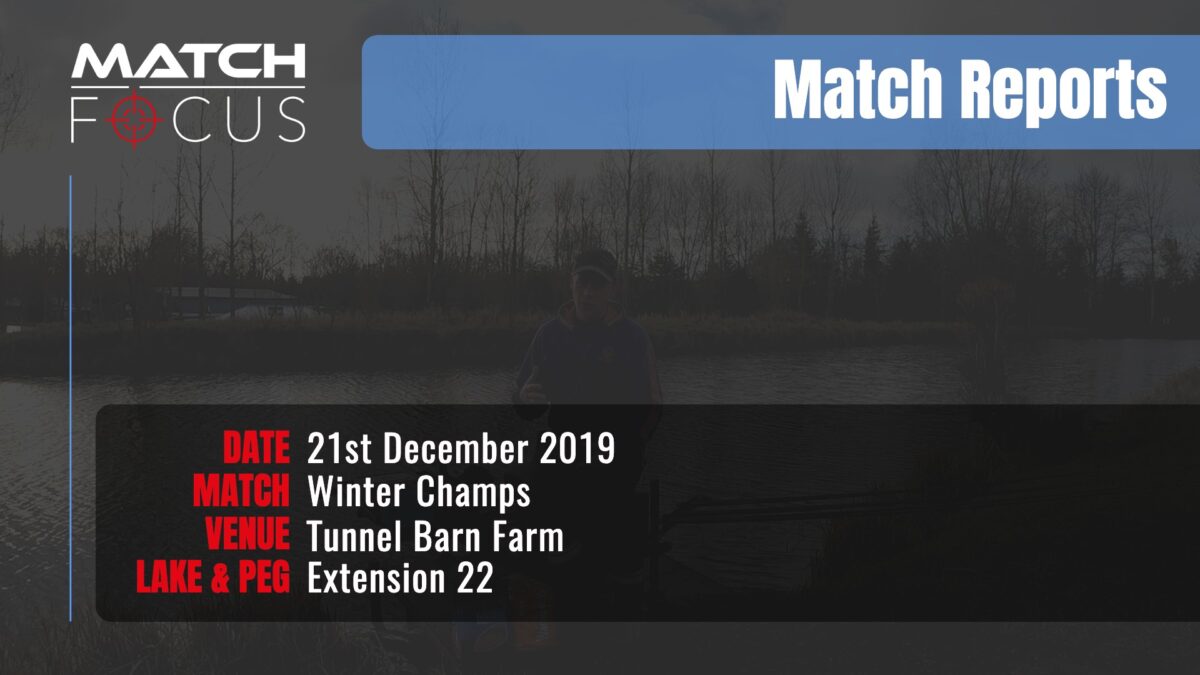 MATCH FOCUS

Match Reports

DATE 21st December 2019
MATCH Winter Champs
VENUE Tunnel Barn Farm
LAKE & PEG Extension 22